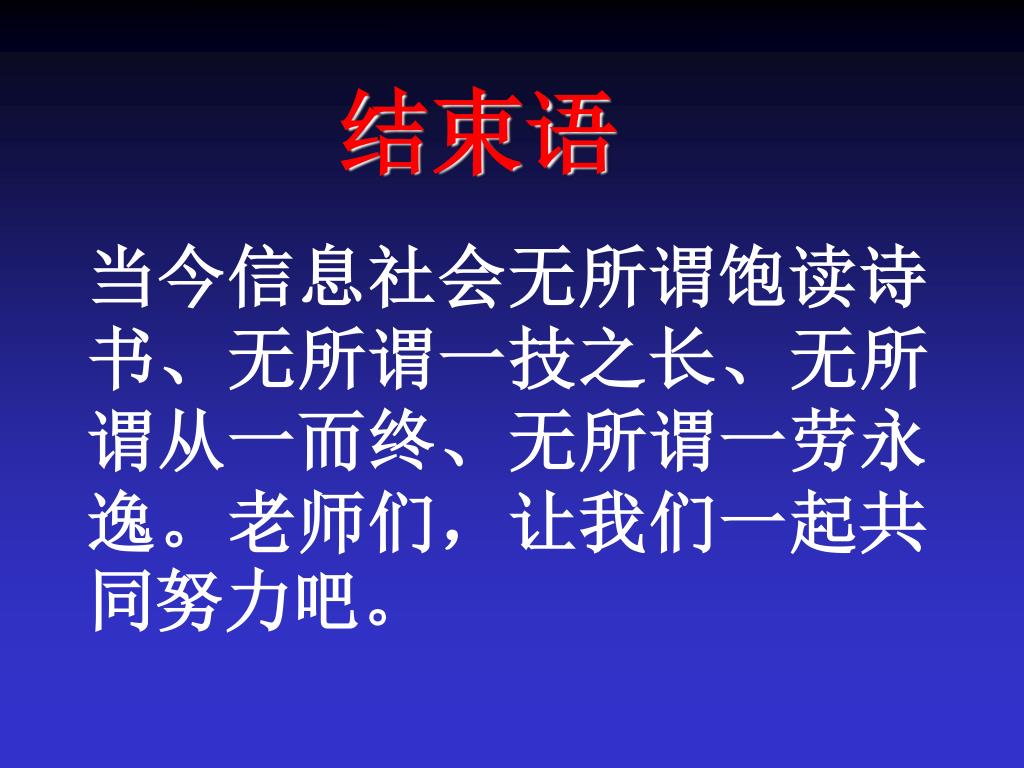 结束语

当今信息社会无所谓饱读诗书、无所谓一技之长、无所谓从一而终、无所谓一劳永逸。老师们，让我们一起共同努力吧。